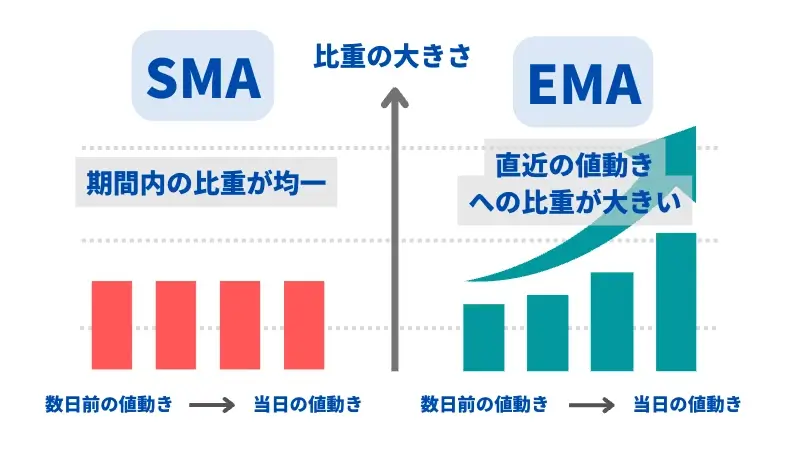 SMA

比重の大きさ

EMA

期間内の比重が均一

直近の値動きへの比重が大きい

数日前の値動き → 当日の値動き

数日前の値動き → 当日の値動き